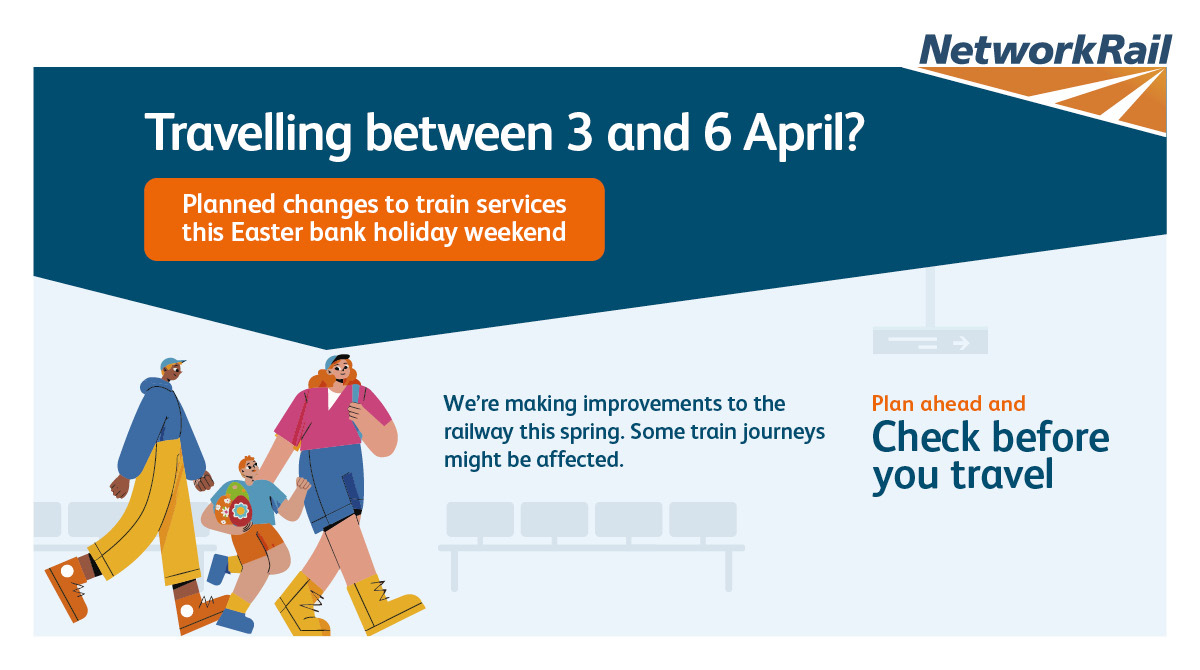 NetworkRail

Travelling between 3 and 6 April?

Planned changes to train services this Easter bank holiday weekend

We're making improvements to the railway this spring. Some train journeys might be affected.

Plan ahead and
Check before you travel